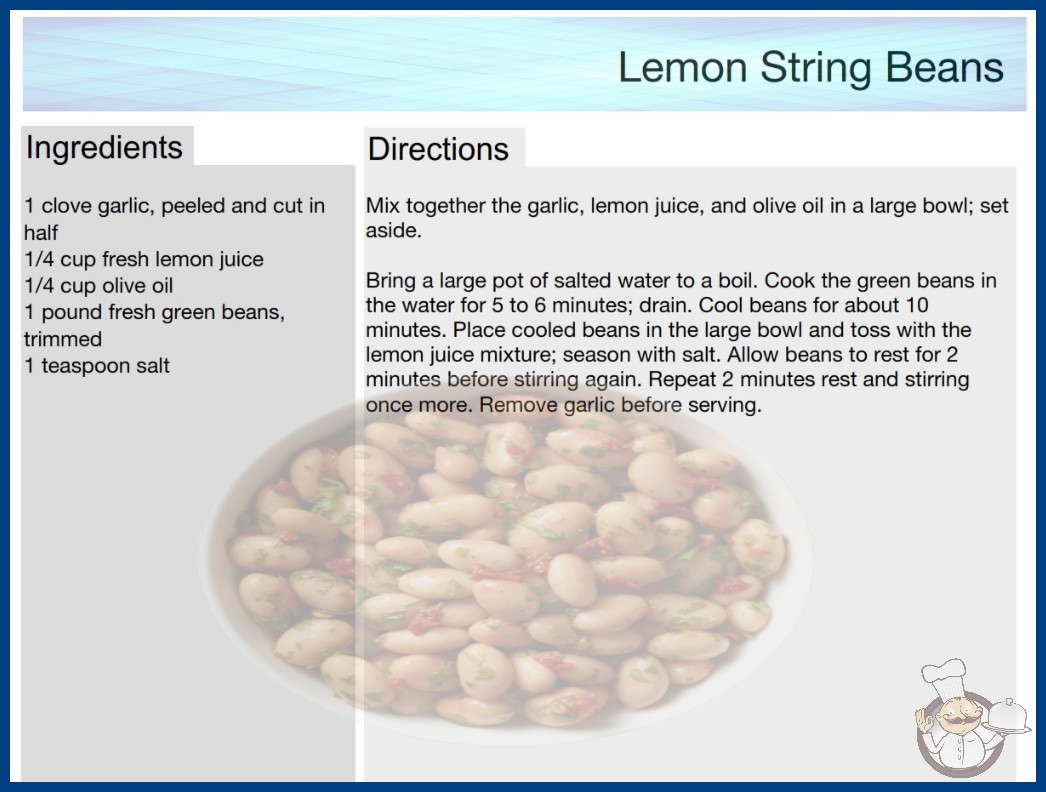 Lemon String Beans

Ingredients

1 clove garlic, peeled and cut in half
1/4 cup fresh lemon juice
1/4 cup olive oil
1 pound fresh green beans, trimmed
1 teaspoon salt

Directions

Mix together the garlic, lemon juice, and olive oil in a large bowl; set aside.

Bring a large pot of salted water to a boil. Cook the green beans in the water for 5 to 6 minutes; drain. Cool beans for about 10 minutes. Place cooled beans in the large bowl and toss with the lemon juice mixture; season with salt. Allow beans to rest for 2 minutes before stirring again. Repeat 2 minutes rest and stirring once more. Remove garlic before serving.